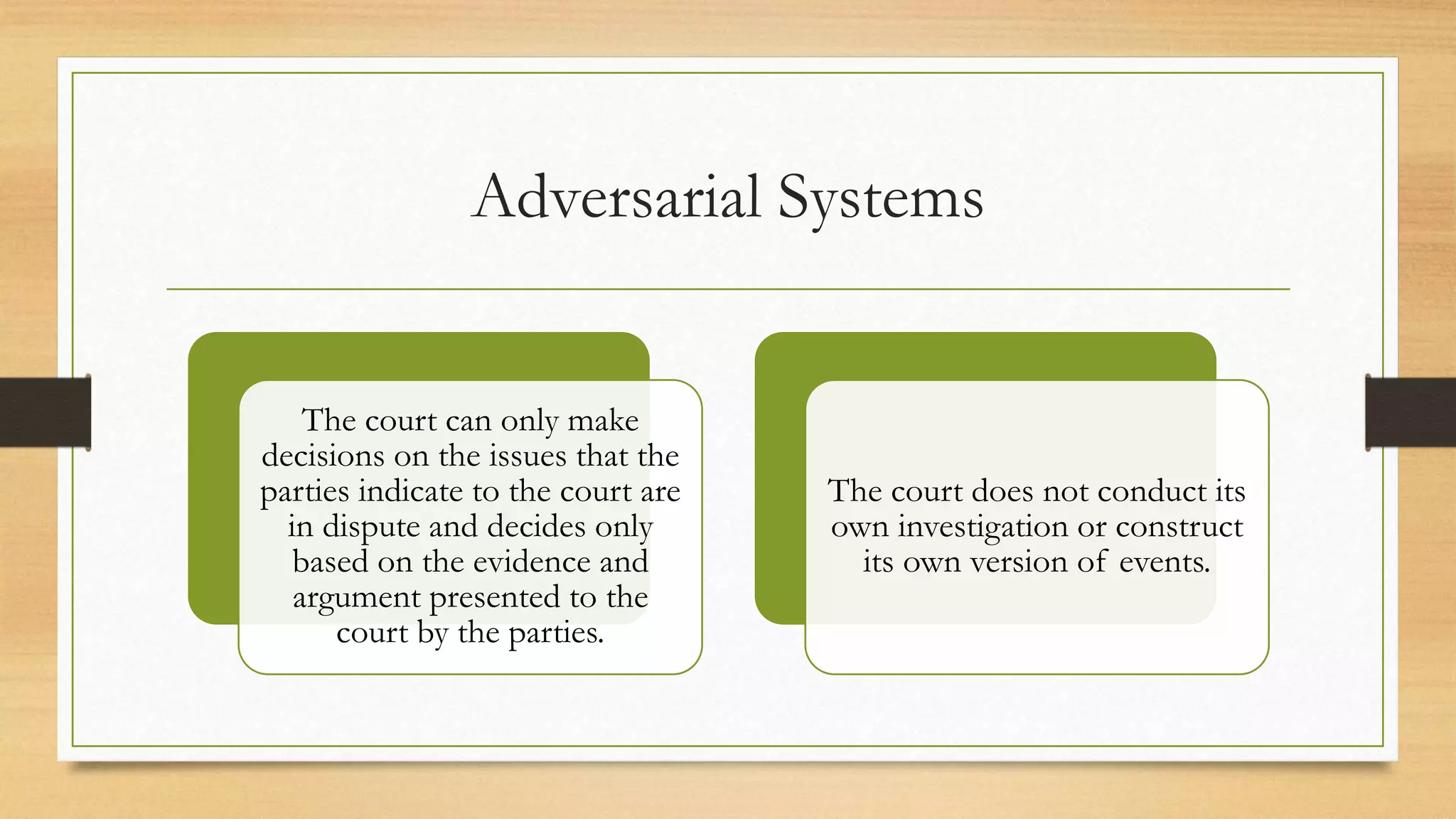 Adversarial Systems

The court can only make decisions on the issues that the parties indicate to the court are in dispute and decides only based on the evidence and argument presented to the court by the parties.

The court does not conduct its own investigation or construct its own version of events.